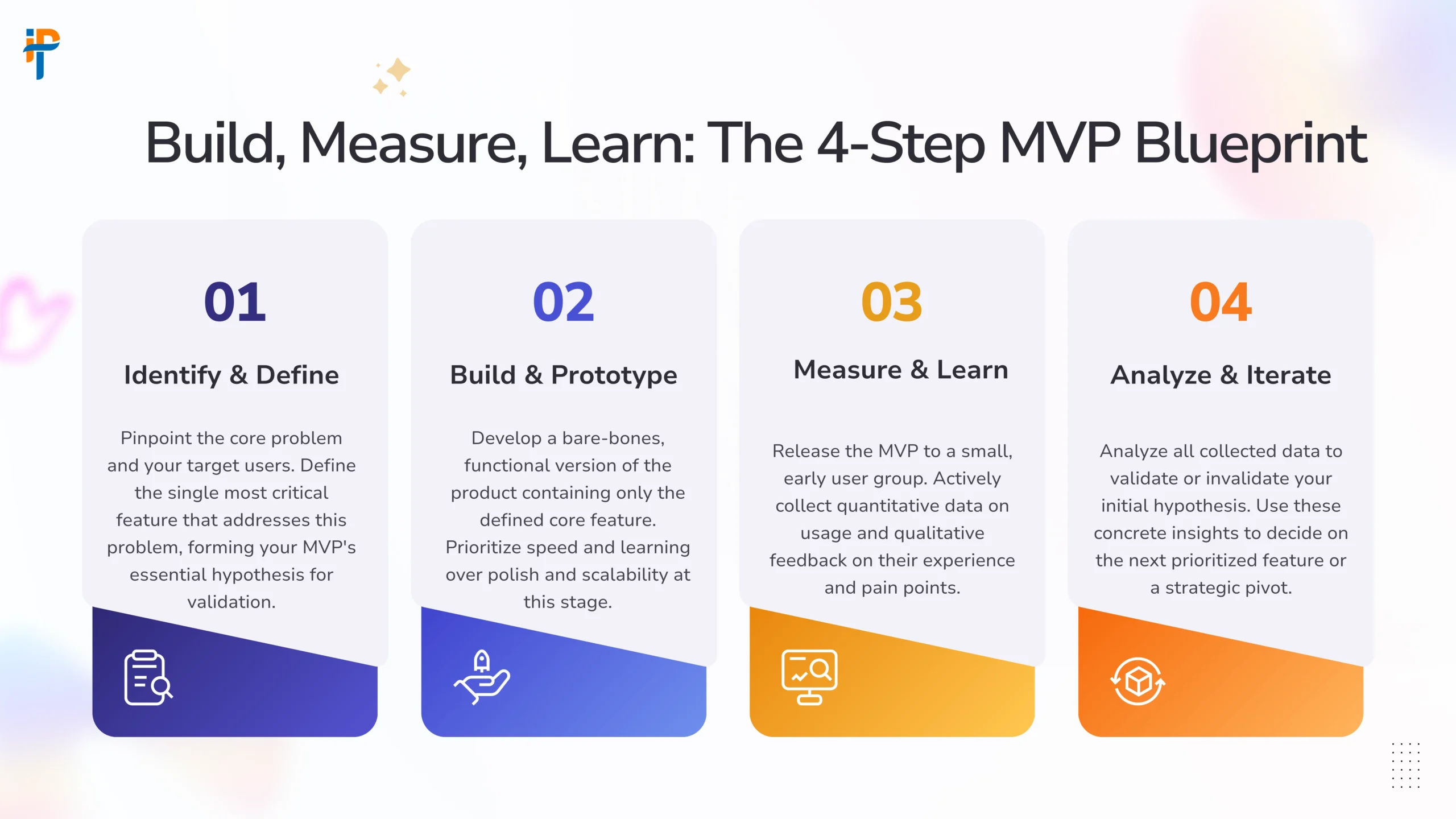 Build, Measure, Learn: The 4-Step MVP Blueprint

01

Identify & Define

Pinpoint the core problem and your target users. Define the single most critical feature that addresses this problem, forming your MVP's essential hypothesis for validation.

02

Build & Prototype

Develop a bare-bones, functional version of the product containing only the defined core feature. Prioritize speed and learning over polish and scalability at this stage.

03

Measure & Learn

Release the MVP to a small, early user group. Actively collect quantitative data on usage and qualitative feedback on their experience and pain points.

04

Analyze & Iterate

Analyze all collected data to validate or invalidate your initial hypothesis. Use these concrete insights to decide on the next prioritized feature or a strategic pivot.